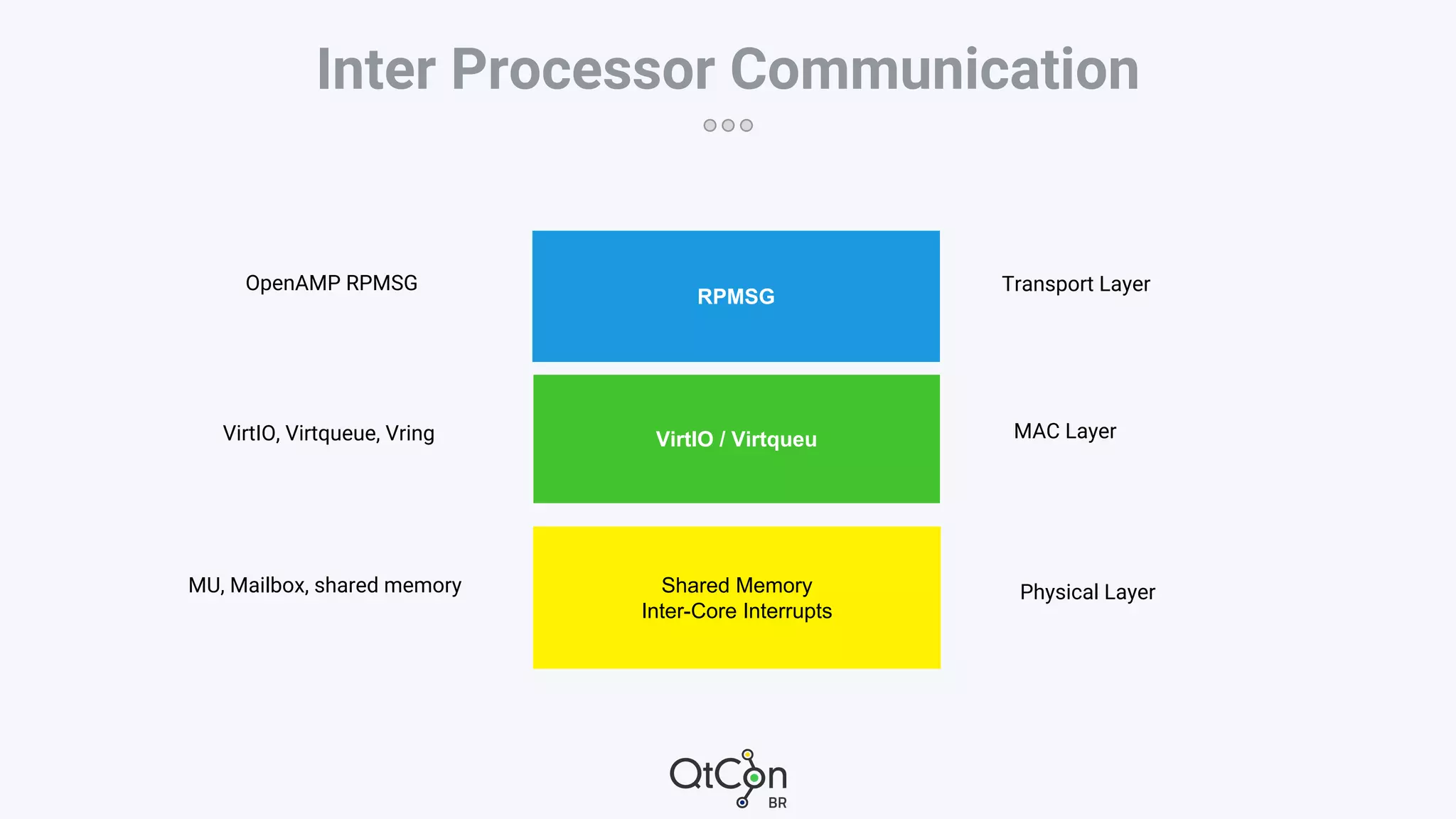 Inter Processor Communication

OpenAMP RPMSG

RPMSG

Transport Layer

VirtIO, Virtqueue, Vring

VirtIO / Virtqueu

MAC Layer

MU, Mailbox, shared memory

Shared Memory
Inter-Core Interrupts

Physical Layer

QtCon BR